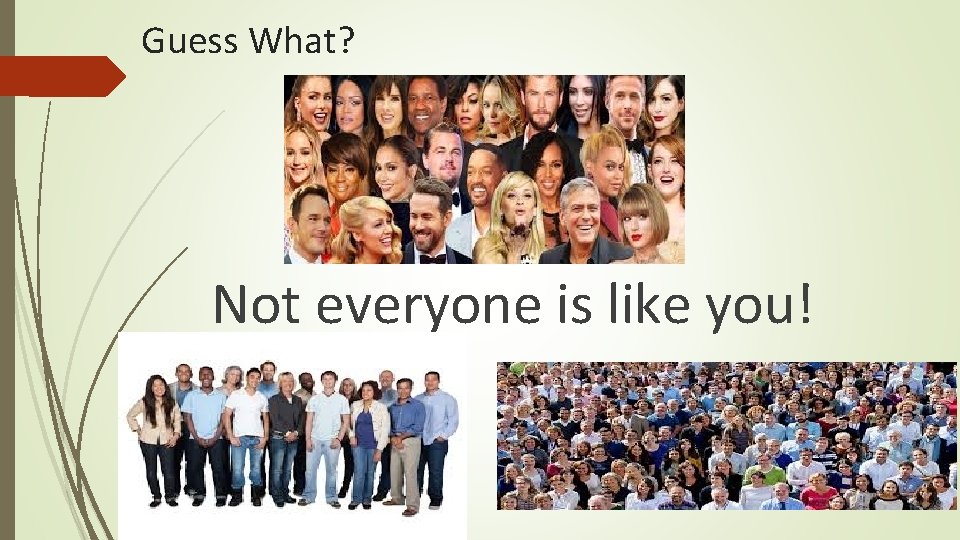 Guess What?

Not everyone is like you!